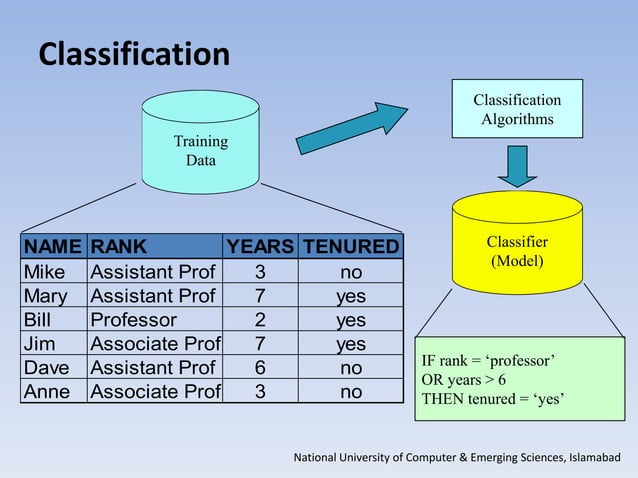 Classification

Training Data

Classification Algorithms

Classifier (Model)

| NAME | RANK | YEARS | TENURED |
|---|---|---|---|
| Mike | Assistant Prof | 3 | no |
| Mary | Assistant Prof | 7 | yes |
| Bill | Professor | 2 | yes |
| Jim | Associate Prof | 7 | yes |
| Dave | Assistant Prof | 6 | no |
| Anne | Associate Prof | 3 | no |

IF rank = ‘professor’
OR years > 6
THEN tenured = ‘yes’

National University of Computer & Emerging Sciences, Islamabad